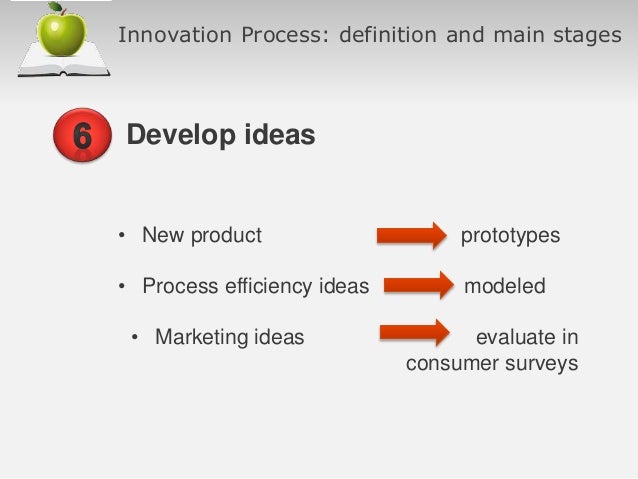 Innovation Process: definition and main stages

6 Develop ideas

• New product prototypes

• Process efficiency ideas modeled

• Marketing ideas evaluate in consumer surveys